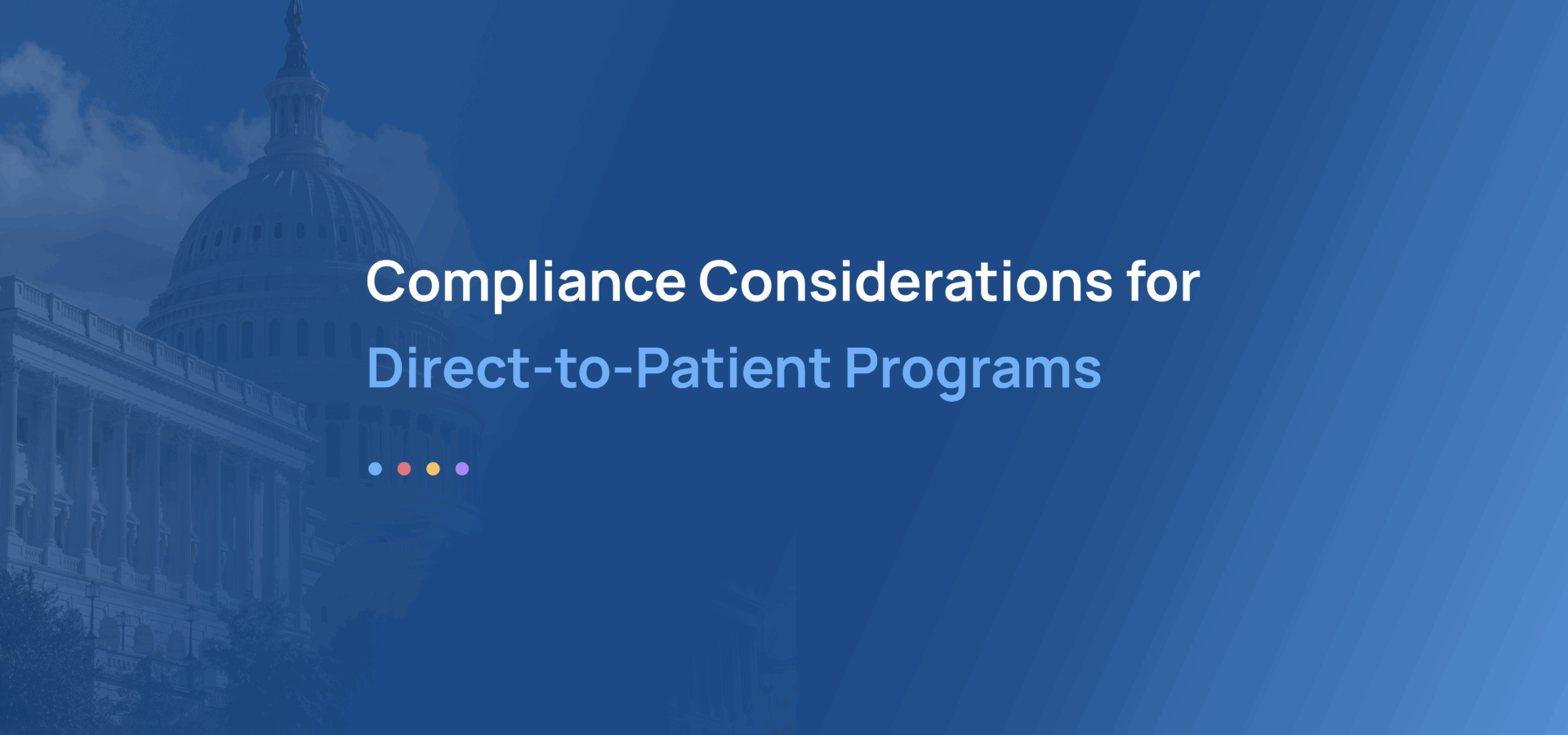 Compliance Considerations for
Direct-to-Patient Programs